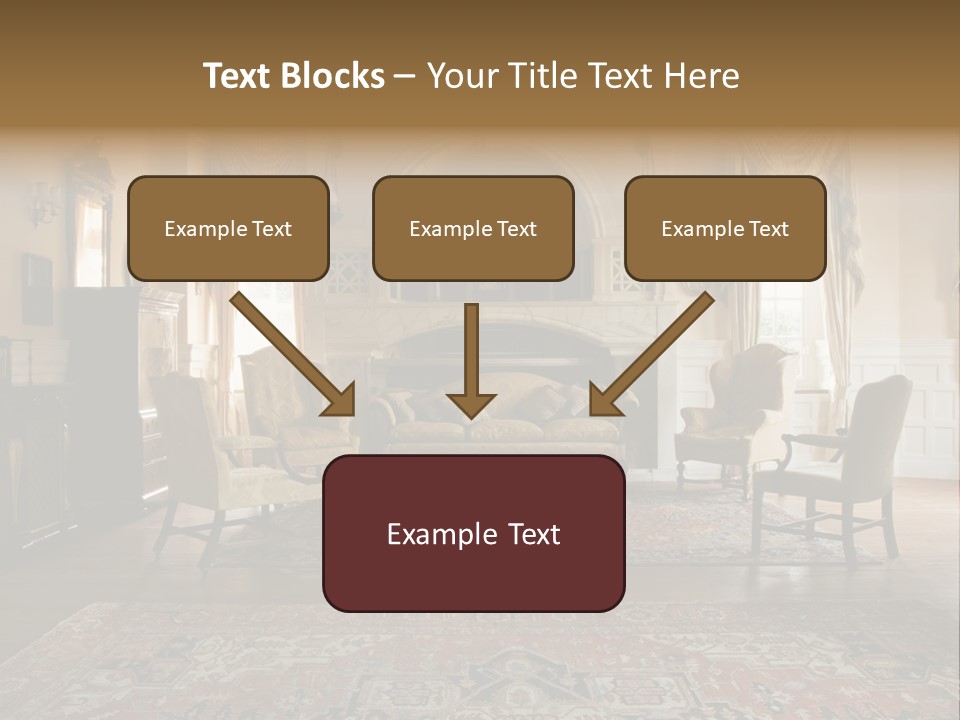 Text Blocks – Your Title Text Here

Example Text

Example Text

Example Text

Example Text